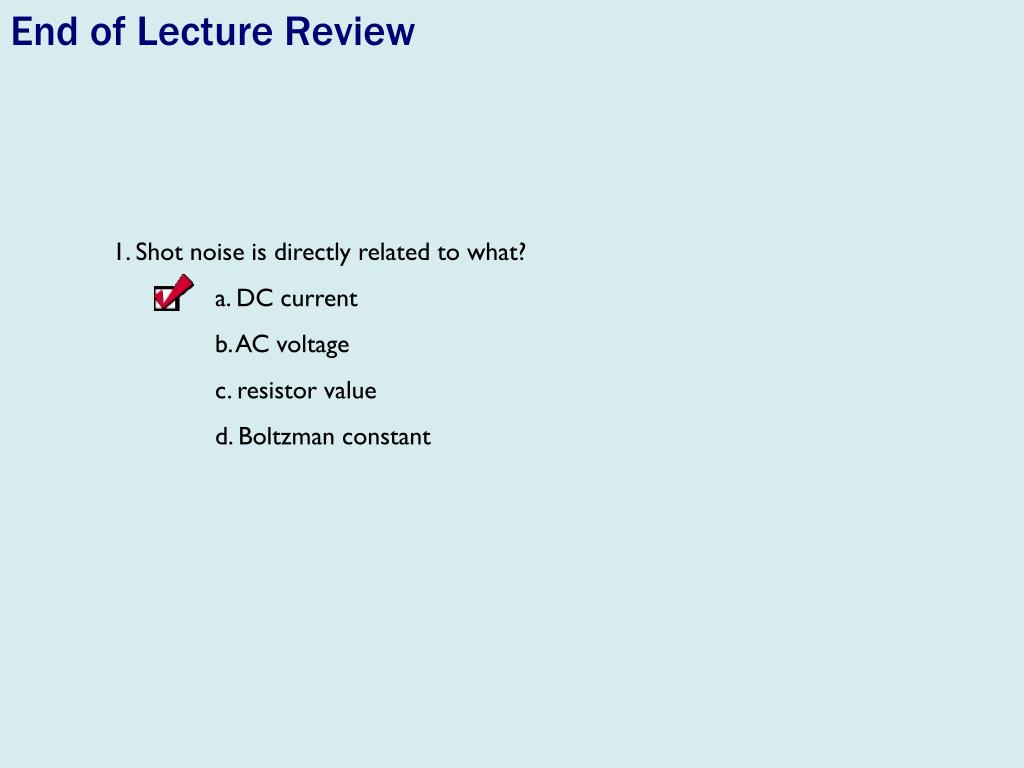 End of Lecture Review

1. Shot noise is directly related to what?

a. DC current

b. AC voltage

c. resistor value

d. Boltzman constant